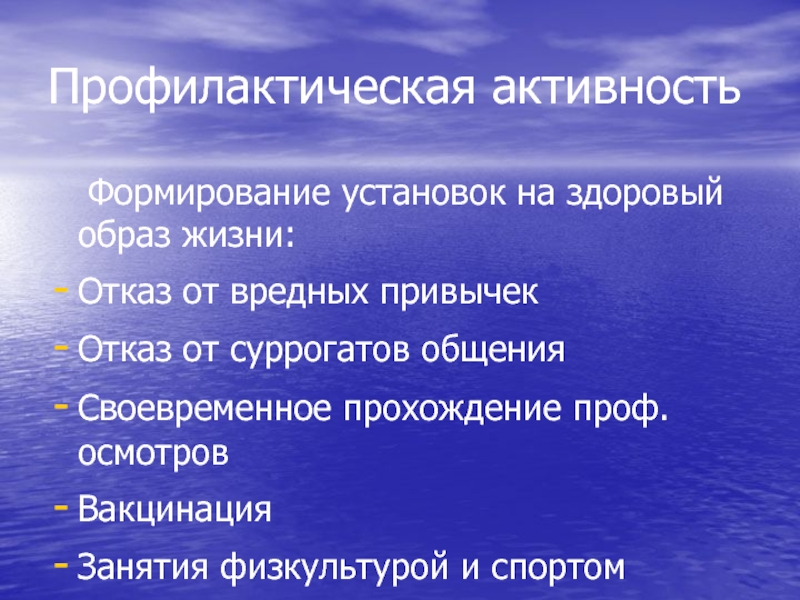 Профилактическая активность

Формирование установок на здоровый образ жизни:

- Отказ от вредных привычек
- Отказ от суррогатов общения
- Своевременное прохождение проф. осмотров
- Вакцинация
- Занятия физкультурой и спортом